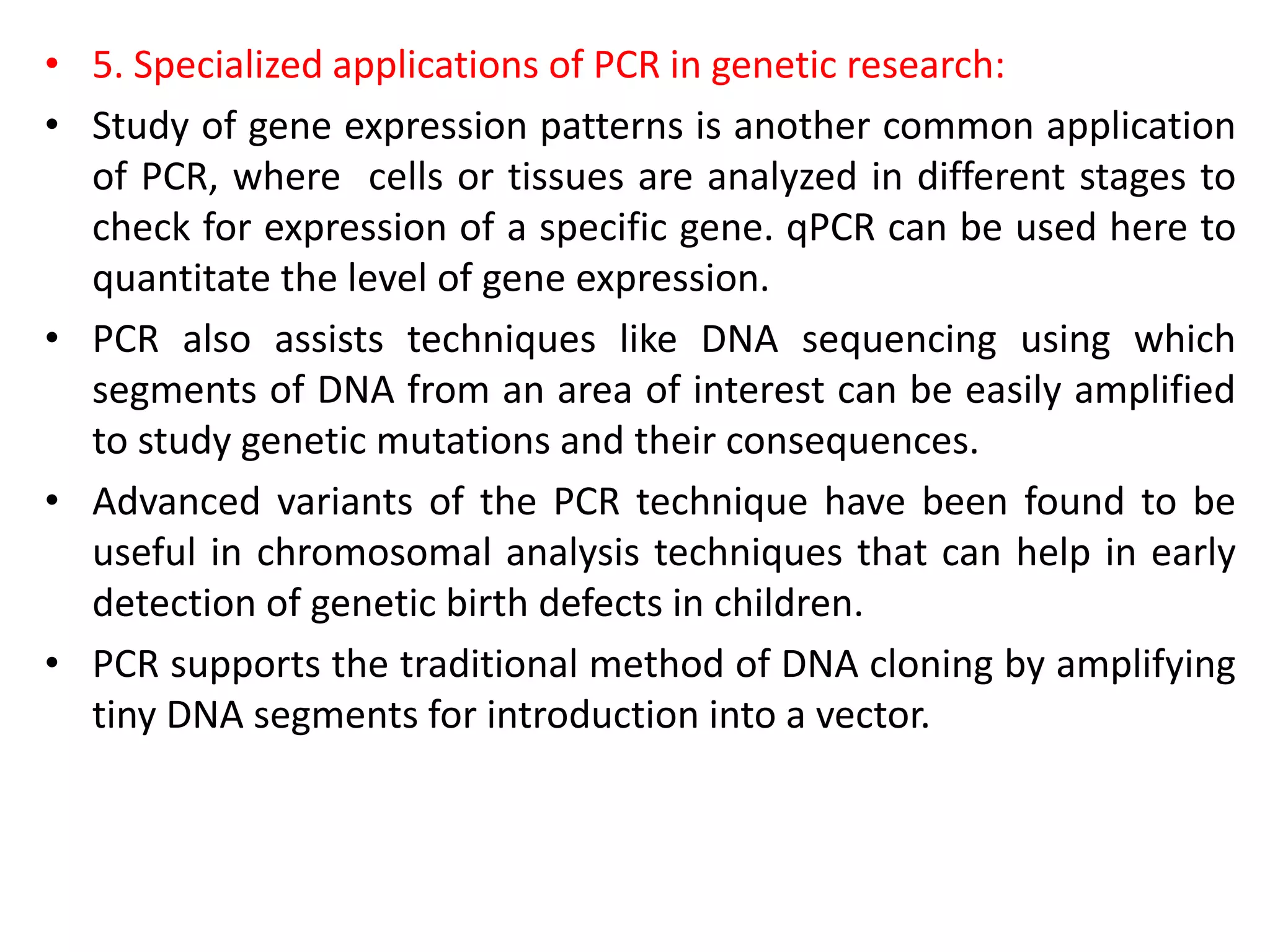 • 5. Specialized applications of PCR in genetic research:

• Study of gene expression patterns is another common application of PCR, where cells or tissues are analyzed in different stages to check for expression of a specific gene. qPCR can be used here to quantitate the level of gene expression.

• PCR also assists techniques like DNA sequencing using which segments of DNA from an area of interest can be easily amplified to study genetic mutations and their consequences.

• Advanced variants of the PCR technique have been found to be useful in chromosomal analysis techniques that can help in early detection of genetic birth defects in children.

• PCR supports the traditional method of DNA cloning by amplifying tiny DNA segments for introduction into a vector.